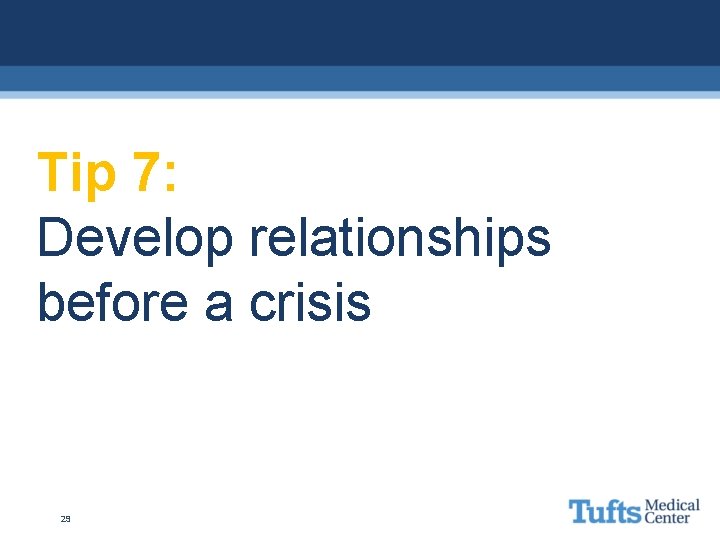 Tip 7:
Develop relationships before a crisis

29

Tufts Medical Center